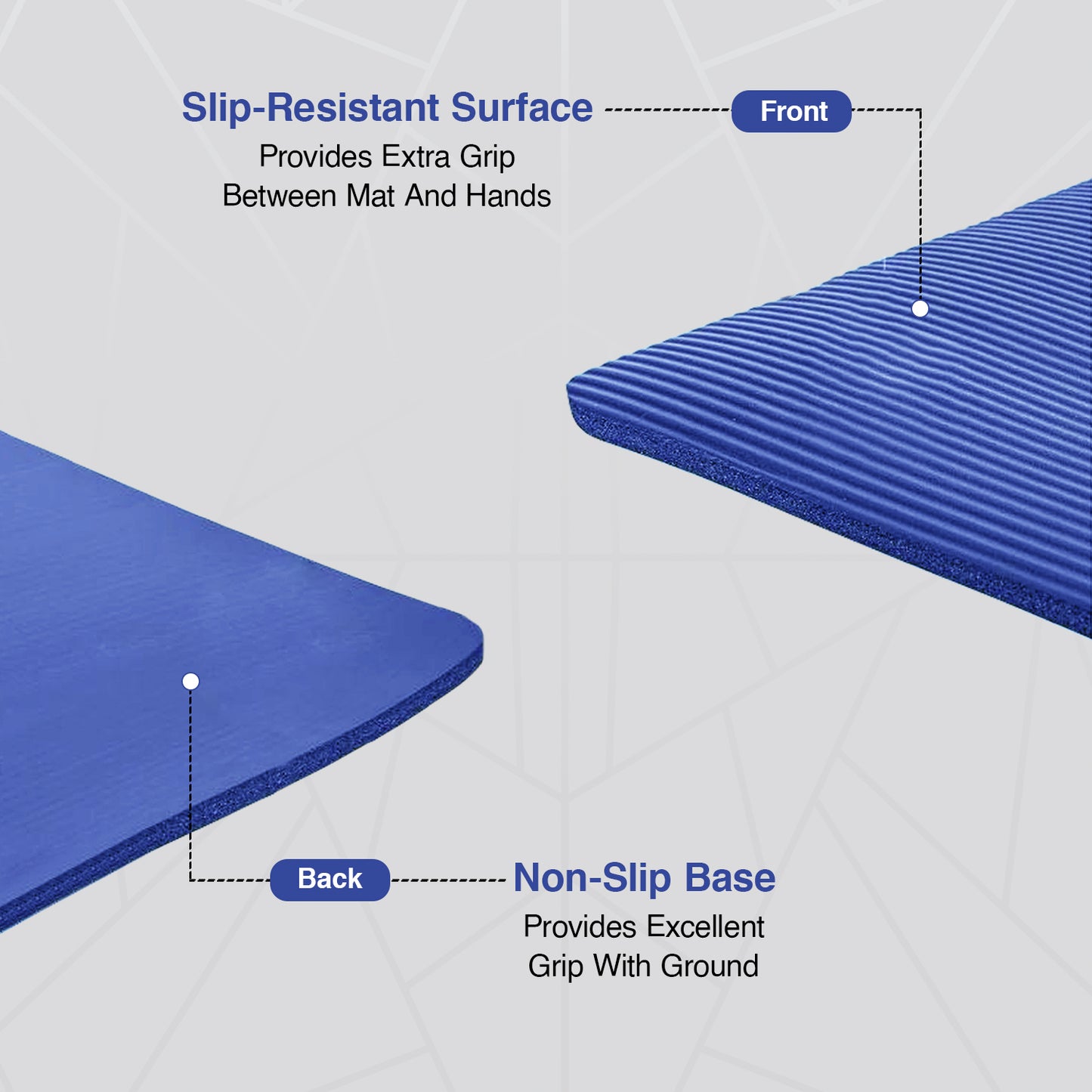 Slip-Resistant Surface

Front

Provides Extra Grip Between Mat And Hands

Back

Non-Slip Base

Provides Excellent Grip With Ground